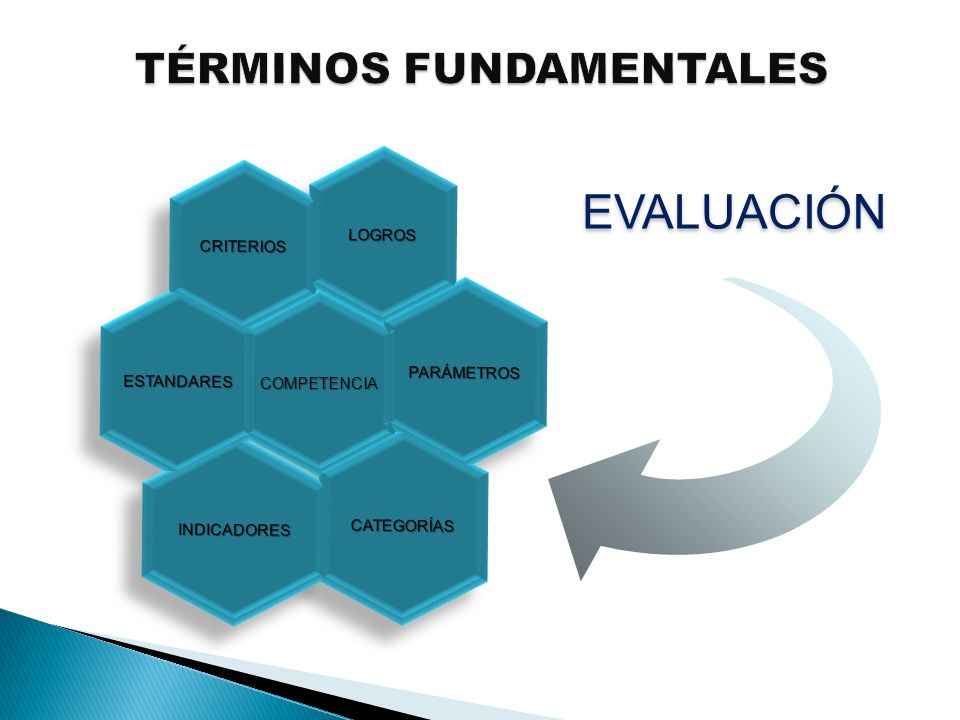 TÉRMINOS FUNDAMENTALES

CRITERIOS

LOGROS

ESTANDARES

COMPETENCIA

PARÁMETROS

INDICADORES

CATEGORÍAS

EVALUACIÓN